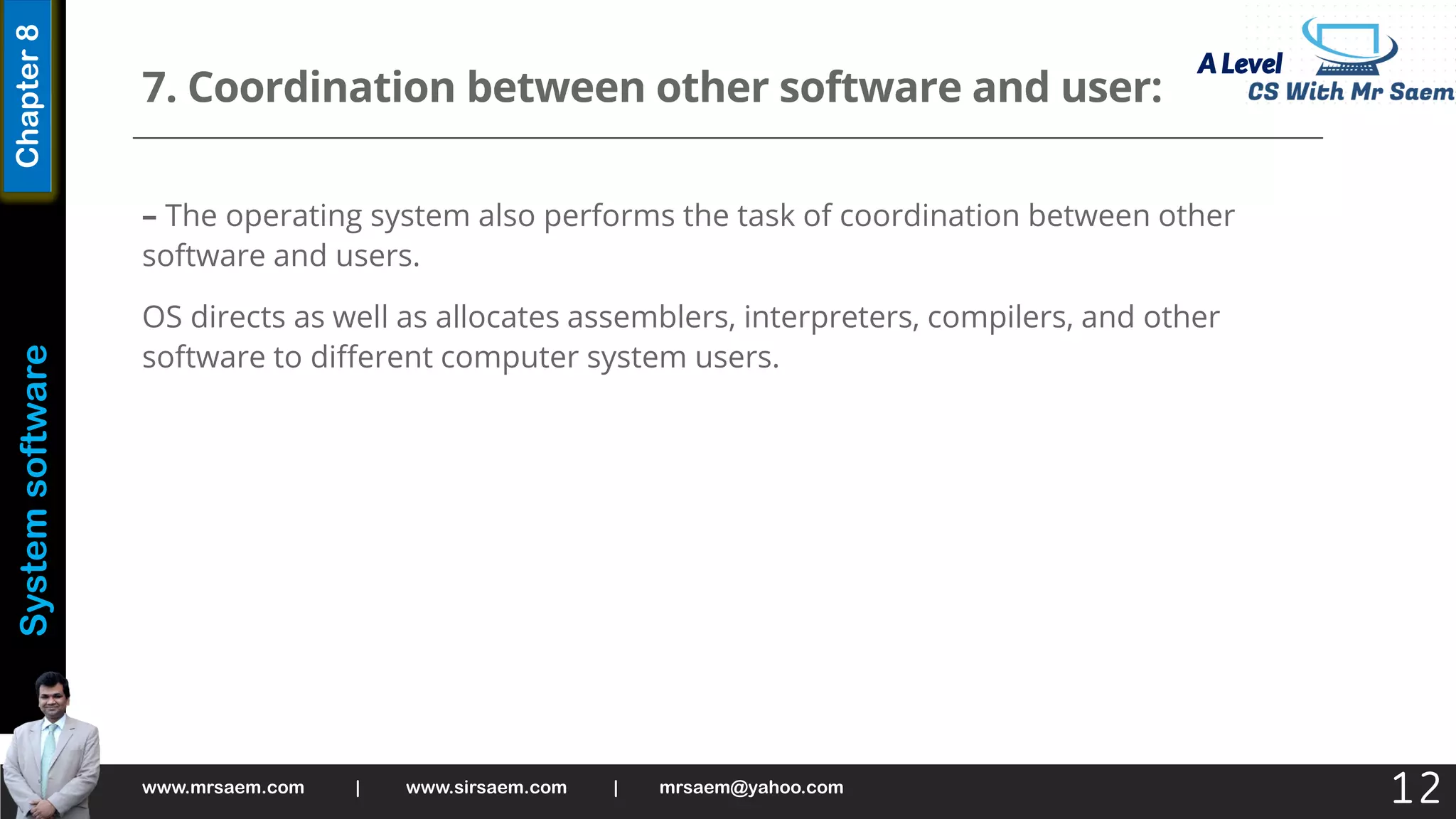 Chapter 8

System software

7. Coordination between other software and user:

A Level
CS With Mr Saem

– The operating system also performs the task of coordination between other software and users.

OS directs as well as allocates assemblers, interpreters, compilers, and other software to different computer system users.

www.mrsaem.com | www.sirsaem.com | mrsaem@yahoo.com

12